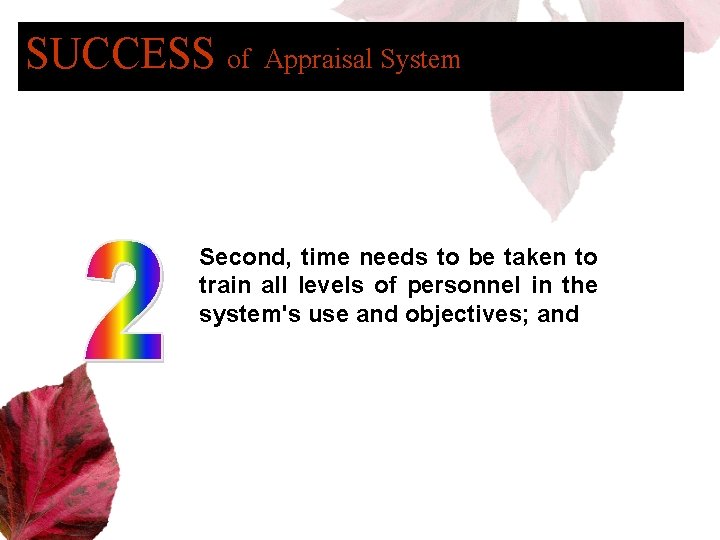 SUCCESS of Appraisal System

2

Second, time needs to be taken to train all levels of personnel in the system's use and objectives; and